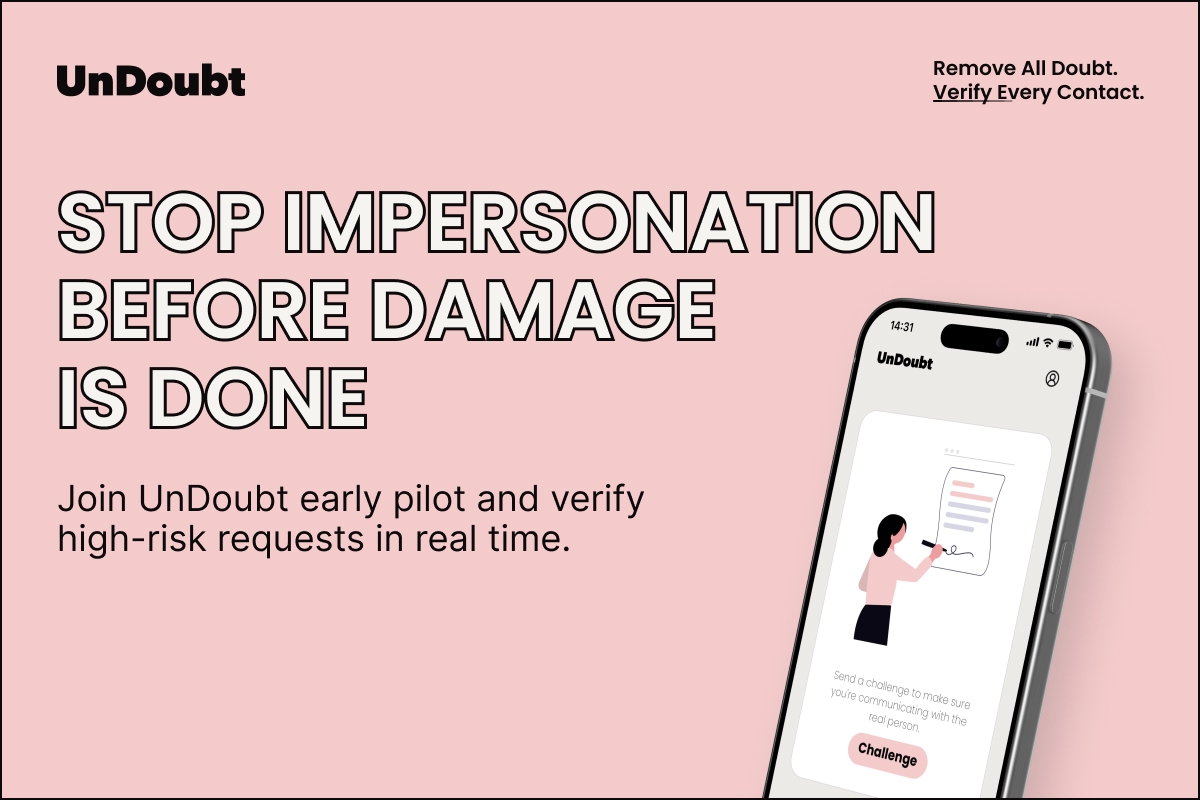 UnDoubt

Remove All Doubt.
Verify Every Contact.

STOP IMPERSONATION BEFORE DAMAGE IS DONE

Join UnDoubt early pilot and verify high-risk requests in real time.

14:31

UnDoubt

Send a challenge to make sure you're communicating with the real person.

Challenge